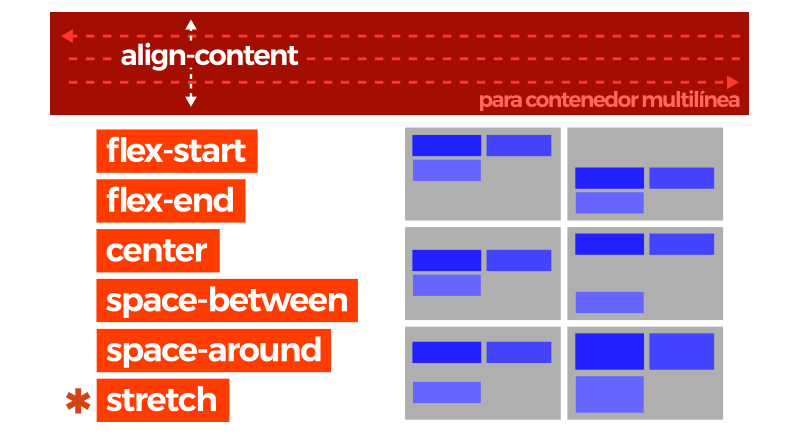 align-content

para contenedor multilínea

flex-start
flex-end
center
space-between
space-around
✱ stretch